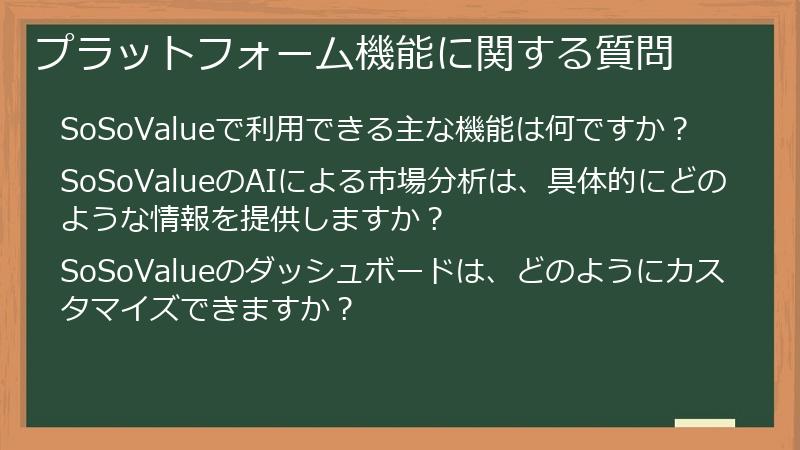 プラットフォーム機能に関する質問

SoSoValueで利用できる主な機能は何ですか？

SoSoValueのAIによる市場分析は、具体的にどのような情報を提供しますか？

SoSoValueのダッシュボードは、どのようにカスタマイズできますか？